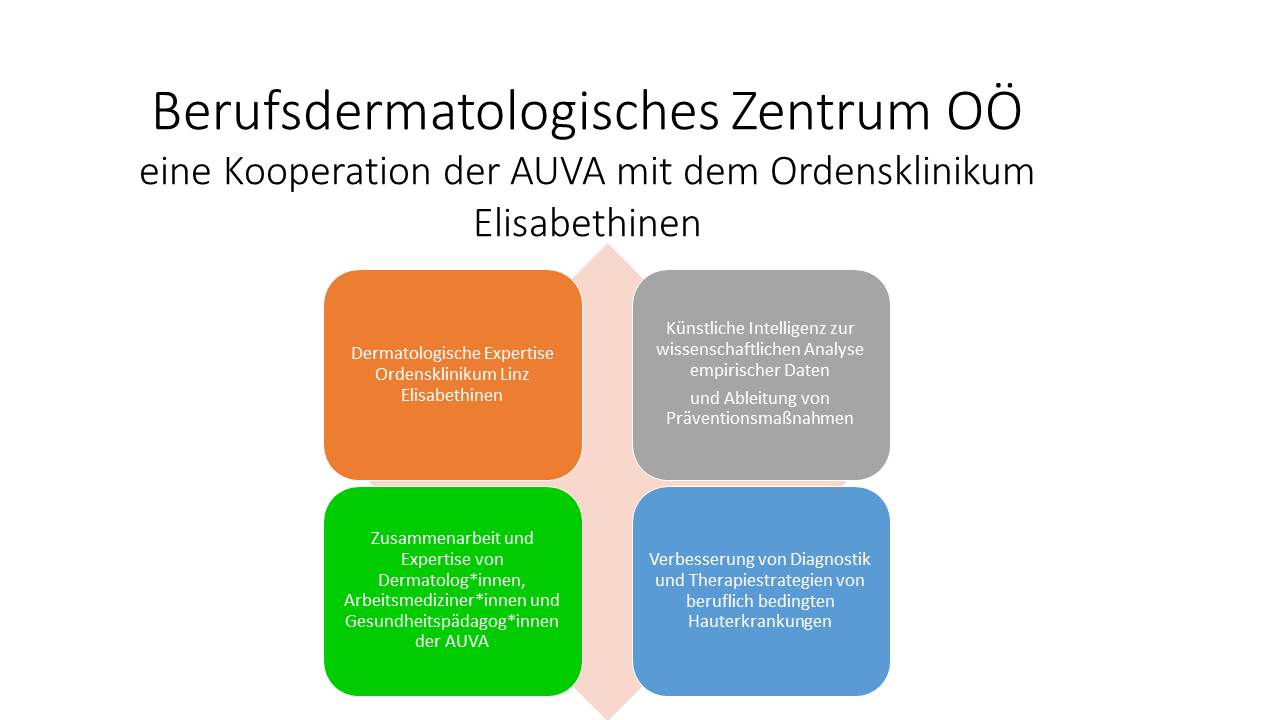 Berufsdermatologisches Zentrum OÖ
eine Kooperation der AUVA mit dem Ordensklinikum Elisabethinen

Dermatologische Expertise Ordensklinikum Linz Elisabethinen

Künstliche Intelligenz zur wissenschaftlichen Analyse empirischer Daten

und Ableitung von Präventionsmaßnahmen

Zusammenarbeit und Expertise von Dermatolog*innen, Arbeitsmediziner*innen und Gesundheitspädagog*innen der AUVA

Verbesserung von Diagnostik und Therapiestrategien von beruflich bedingten Hauterkrankungen